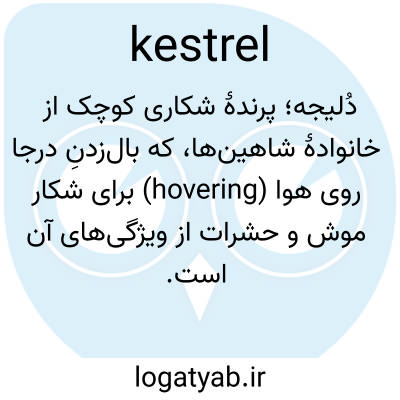 kestrel

دُلیجه؛ پرندهٔ شکاری کوچک از خانوادهٔ شاهین‌ها، که بال‌زدنِ درجا روی هوا (hovering) برای شکار موش و حشرات از ویژگی‌های آن است.

logatyab.ir